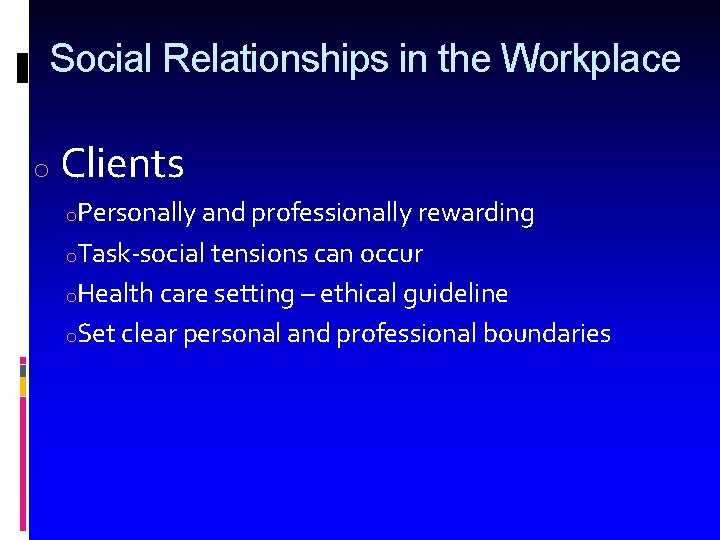 Social Relationships in the Workplace

o Clients

oPersonally and professionally rewarding

oTask-social tensions can occur

oHealth care setting – ethical guideline

oSet clear personal and professional boundaries